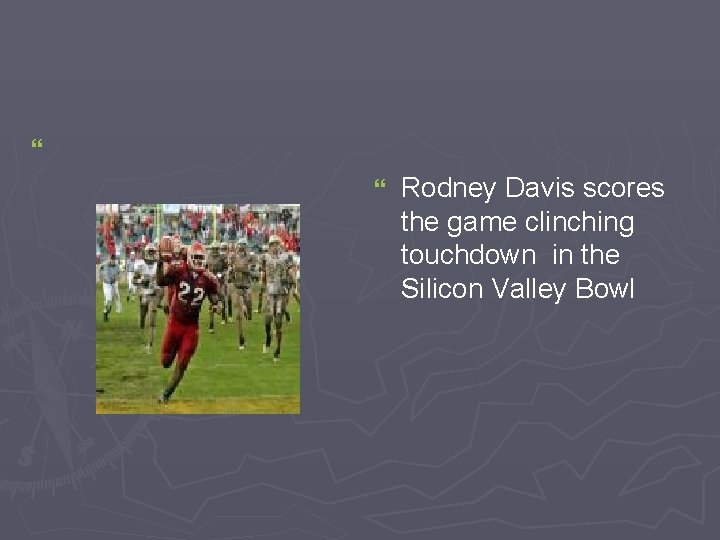 “

“ Rodney Davis scores the game clinching touchdown  in the Silicon Valley Bowl

22